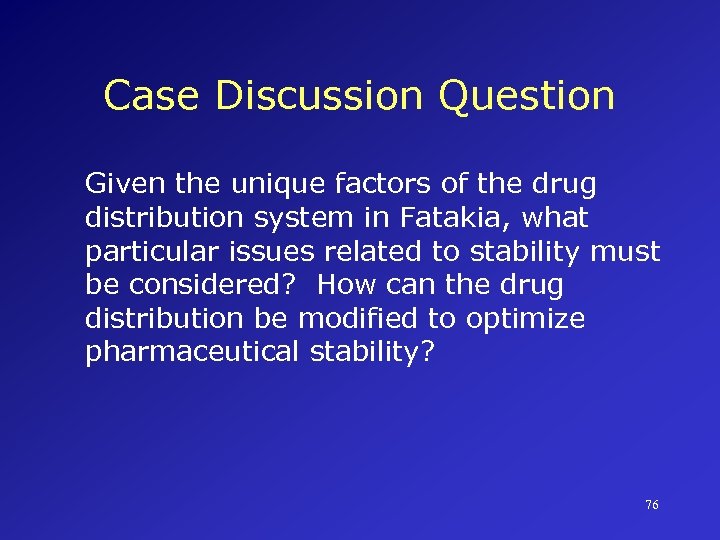 Case Discussion Question

Given the unique factors of the drug distribution system in Fatakia, what particular issues related to stability must be considered? How can the drug distribution be modified to optimize pharmaceutical stability?

76